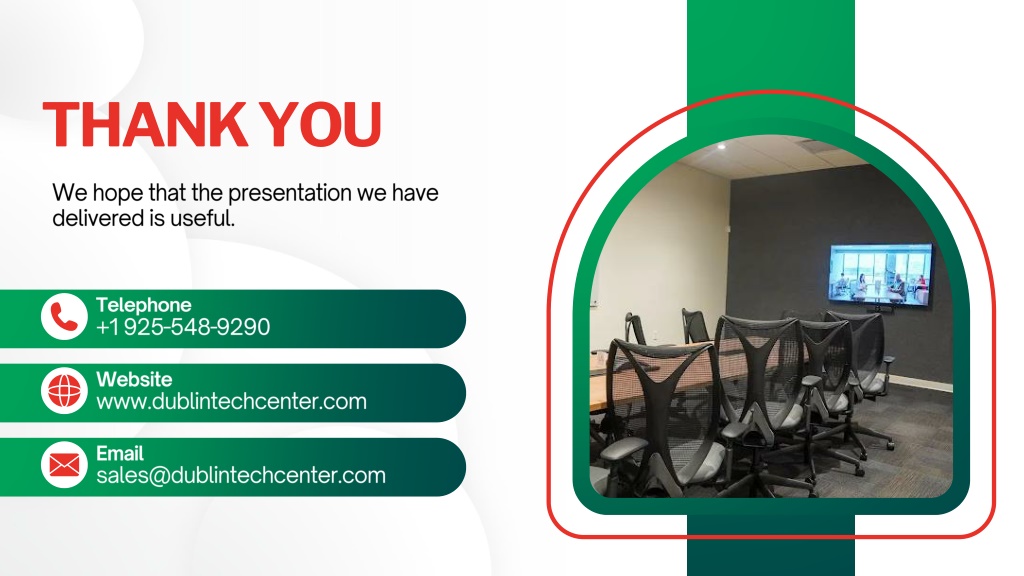 THANK YOU

We hope that the presentation we have delivered is useful.

Telephone
+1 925-548-9290

Website
www.dublintechcenter.com

Email
sales@dublintechcenter.com